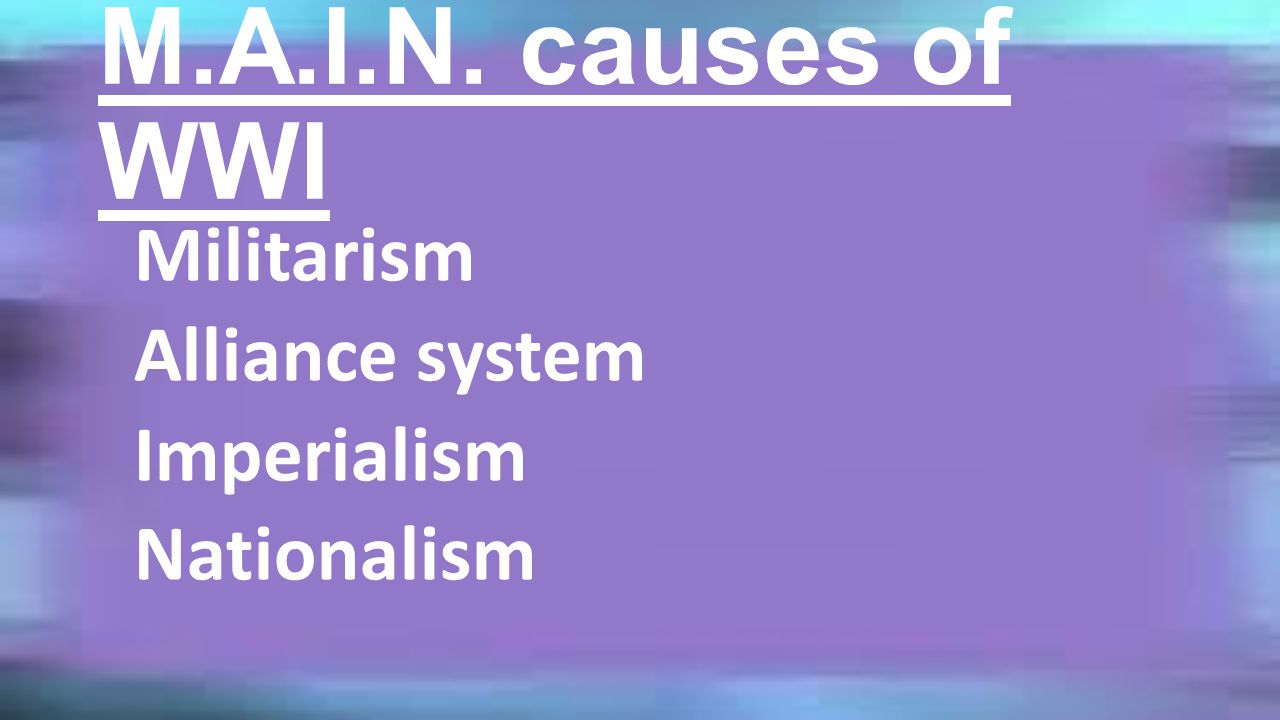 M.A.I.N. causes of WWI

Militarism
Alliance system
Imperialism
Nationalism